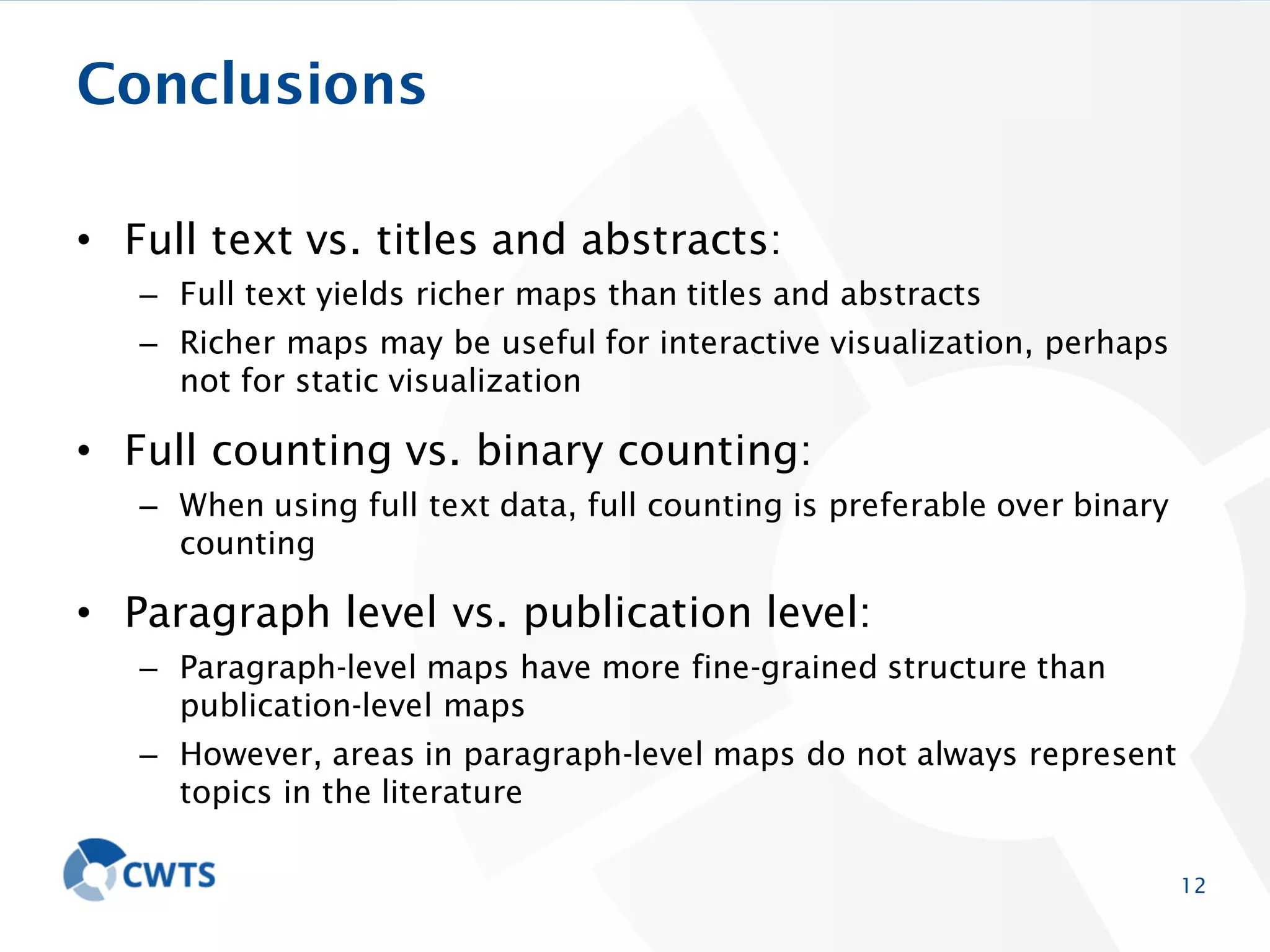 Conclusions

• Full text vs. titles and abstracts:
  – Full text yields richer maps than titles and abstracts
  – Richer maps may be useful for interactive visualization, perhaps not for static visualization

• Full counting vs. binary counting:
  – When using full text data, full counting is preferable over binary counting

• Paragraph level vs. publication level:
  – Paragraph-level maps have more fine-grained structure than publication-level maps
  – However, areas in paragraph-level maps do not always represent topics in the literature

CWTS

12